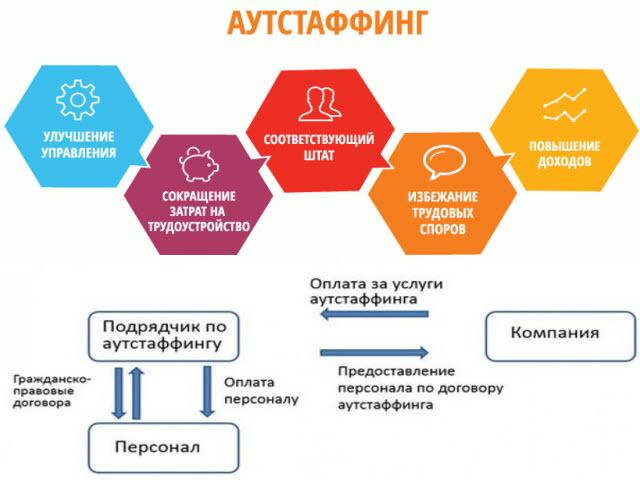 АУТСТАФФИНГ

УЛУЧШЕНИЕ УПРАВЛЕНИЯ

СОКРАЩЕНИЕ ЗАТРАТ НА ТРУДОУСТРОЙСТВО

СООТВЕТСТВУЮЩИЙ ШТАТ

ИЗБЕЖАНИЕ ТРУДОВЫХ СПОРОВ

ПОВЫШЕНИЕ ДОХОДОВ

Оплата за услуги аутстаффинга

Подрядчик по аутстаффингу

Компания

Предоставление персонала по договору аутстаффинга

Гражданско-правовые договора

Оплата персоналу

Персонал